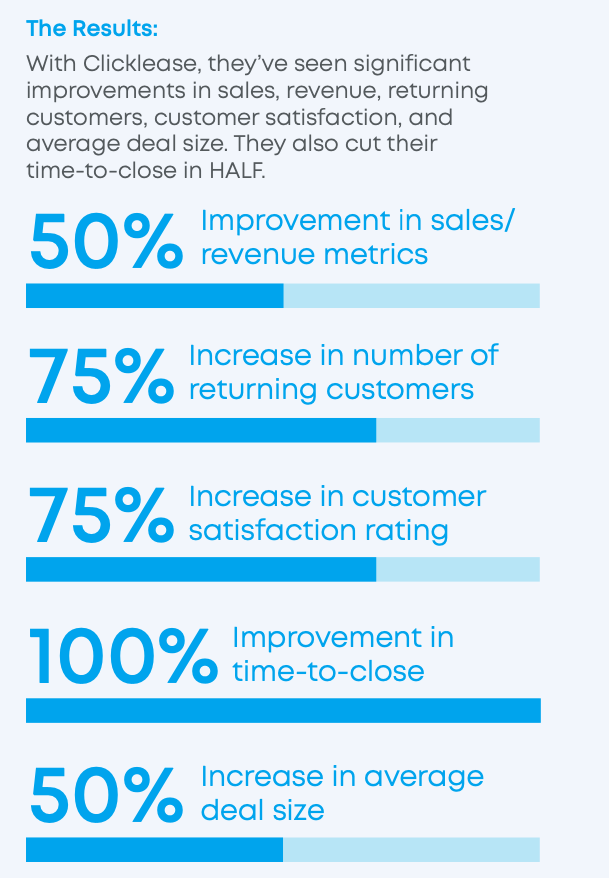 The Results:

With Clicklease, they've seen significant improvements in sales, revenue, returning customers, customer satisfaction, and average deal size. They also cut their time-to-close in HALF.

50% Improvement in sales/ revenue metrics

75% Increase in number of returning customers

75% Increase in customer satisfaction rating

100% Improvement in time-to-close

50% Increase in average deal size